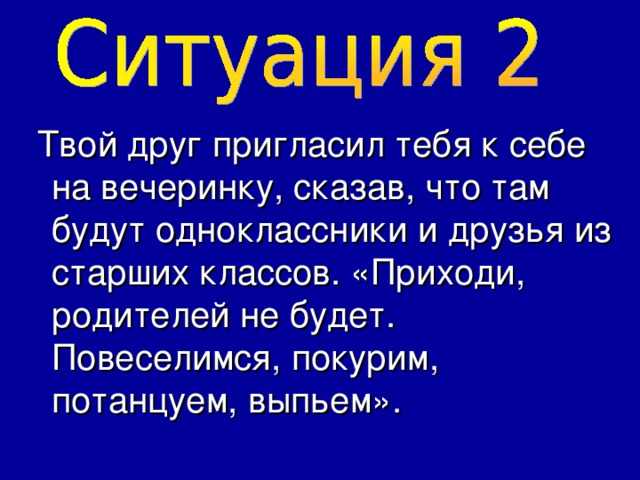 Ситуация 2

Твой друг пригласил тебя к себе на вечеринку, сказав, что там будут одноклассники и друзья из старших классов. «Приходи, родителей не будет. Повеселимся, покурим, потанцуем, выпьем».